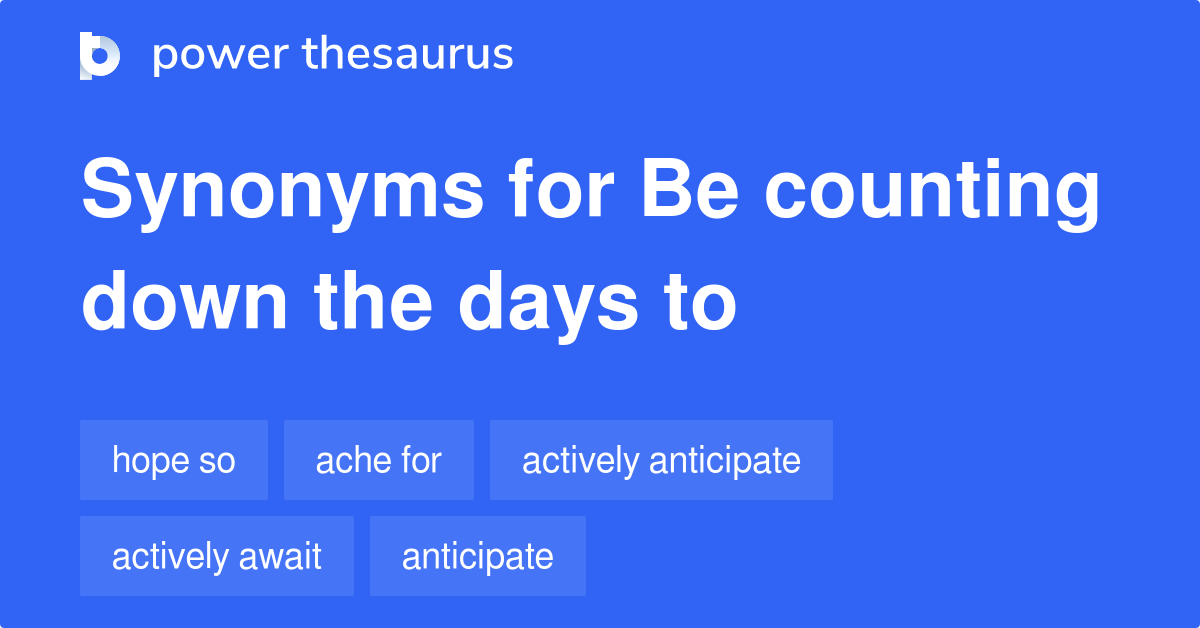 power thesaurus

Synonyms for Be counting down the days to

hope so

ache for

actively anticipate

actively await

anticipate